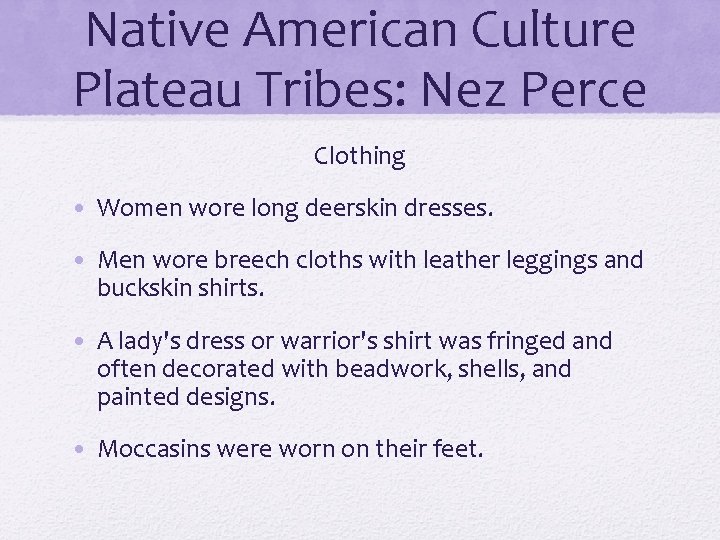 Native American Culture
Plateau Tribes: Nez Perce

Clothing

• Women wore long deerskin dresses.

• Men wore breech cloths with leather leggings and buckskin shirts.

• A lady's dress or warrior's shirt was fringed and often decorated with beadwork, shells, and painted designs.

• Moccasins were worn on their feet.